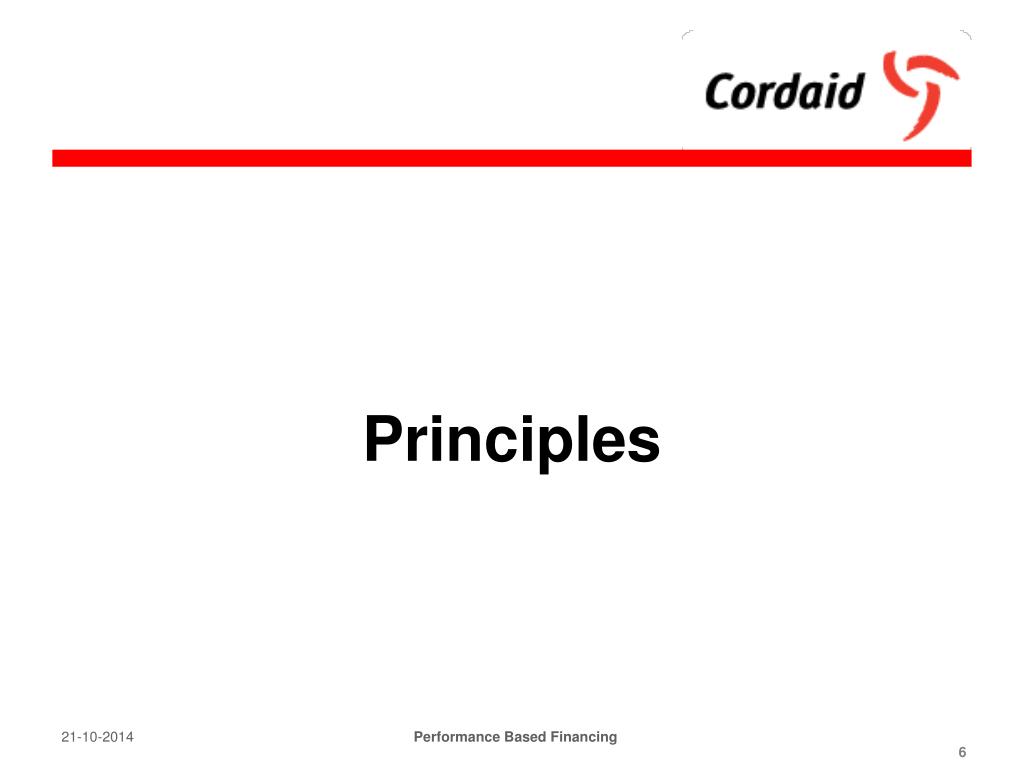 Cordaid

Principles

21-10-2014

Performance Based Financing

6